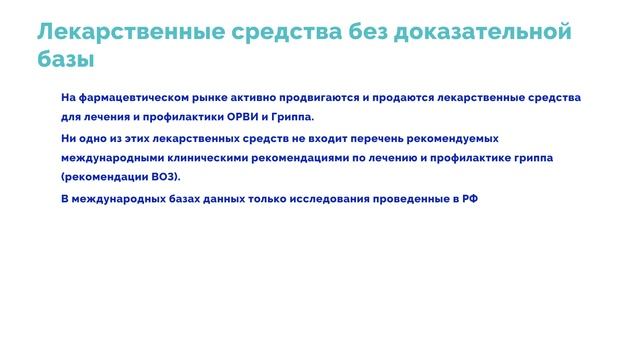 Лекарственные средства без доказательной базы

На фармацевтическом рынке активно продвигаются и продаются лекарственные средства для лечения и профилактики ОРВИ и Гриппа.

Ни одно из этих лекарственных средств не входит перечень рекомендуемых международными клиническими рекомендациями по лечению и профилактике гриппа (рекомендации ВОЗ).

В международных базах данных только исследования проведенные в РФ